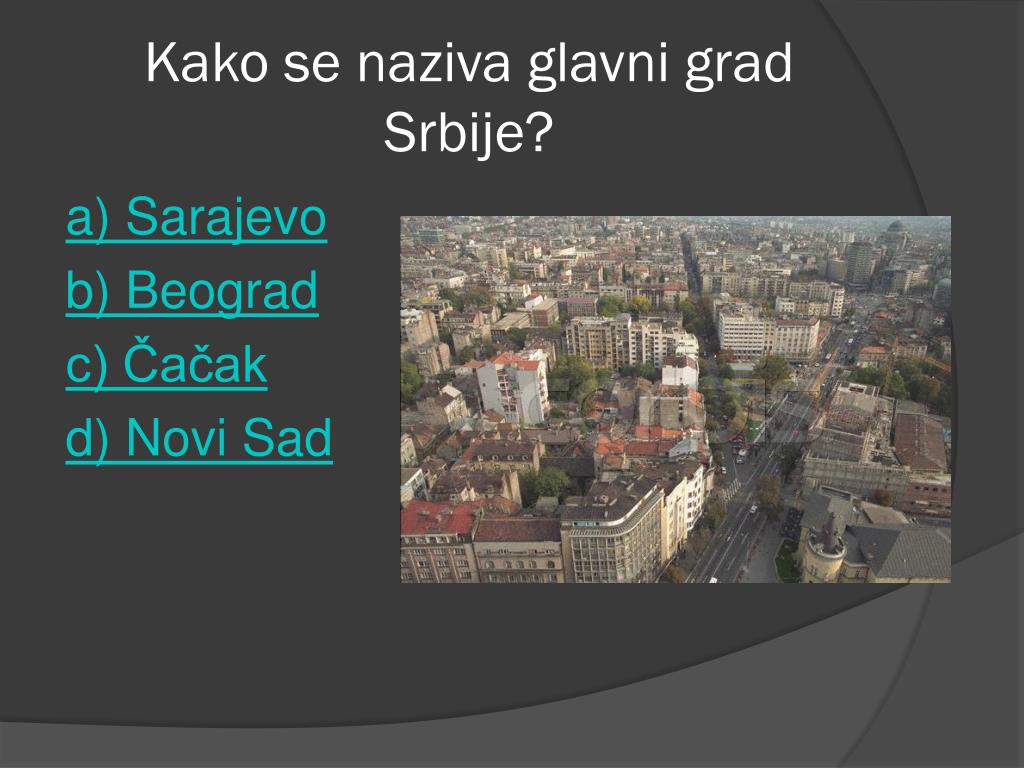 Kako se naziva glavni grad Srbije?

a) Sarajevo
b) Beograd
c) Čačak
d) Novi Sad